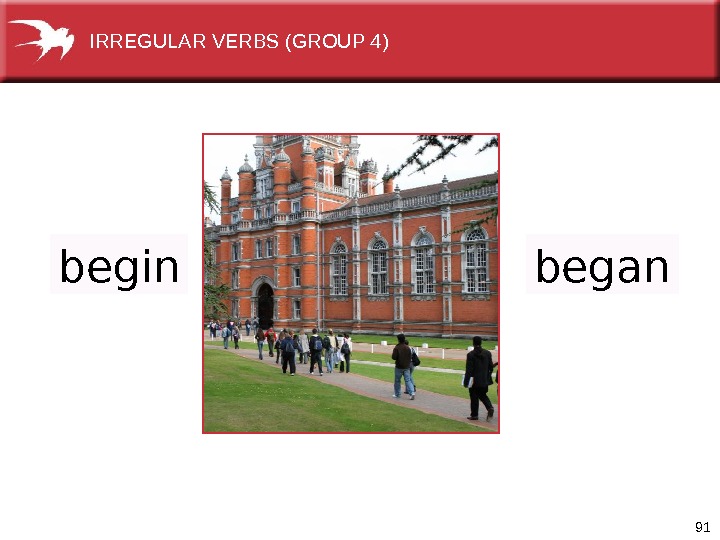 IRREGULAR VERBS (GROUP 4)

begin

began

91